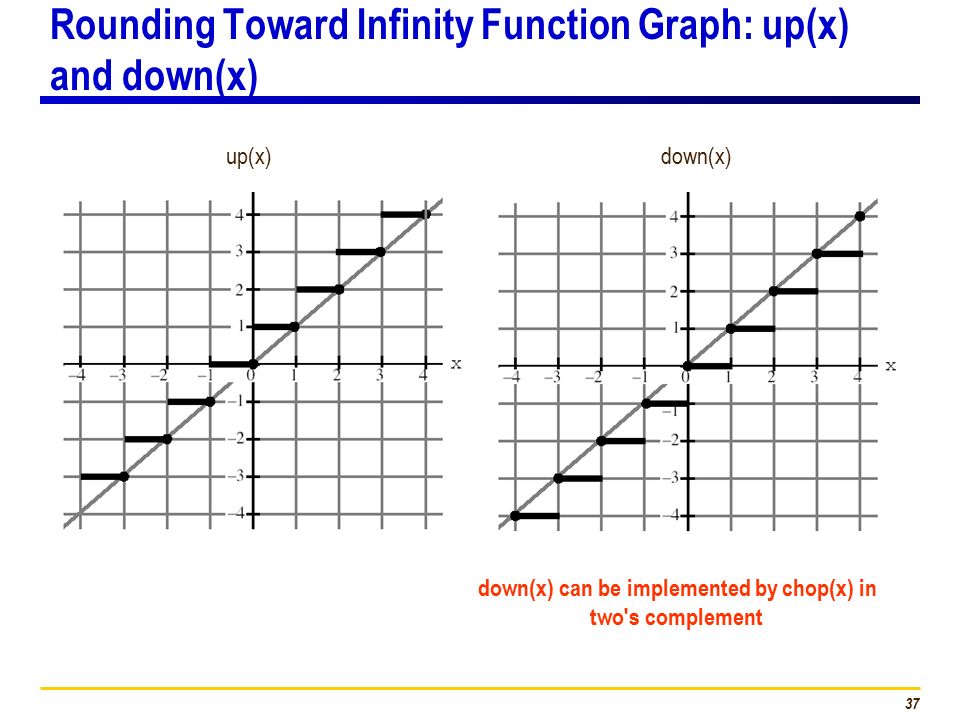 Rounding Toward Infinity Function Graph: up(x) and down(x)

up(x)

4
3
2
1
−4 −3 −2 −1 0 1 2 3 4 x
−1
−2
−3
−4

down(x)

4
3
2
1
−4 −3 −2 −1 0 1 2 3 4 x
−1
−2
−3
−4

down(x) can be implemented by chop(x) in two's complement

37